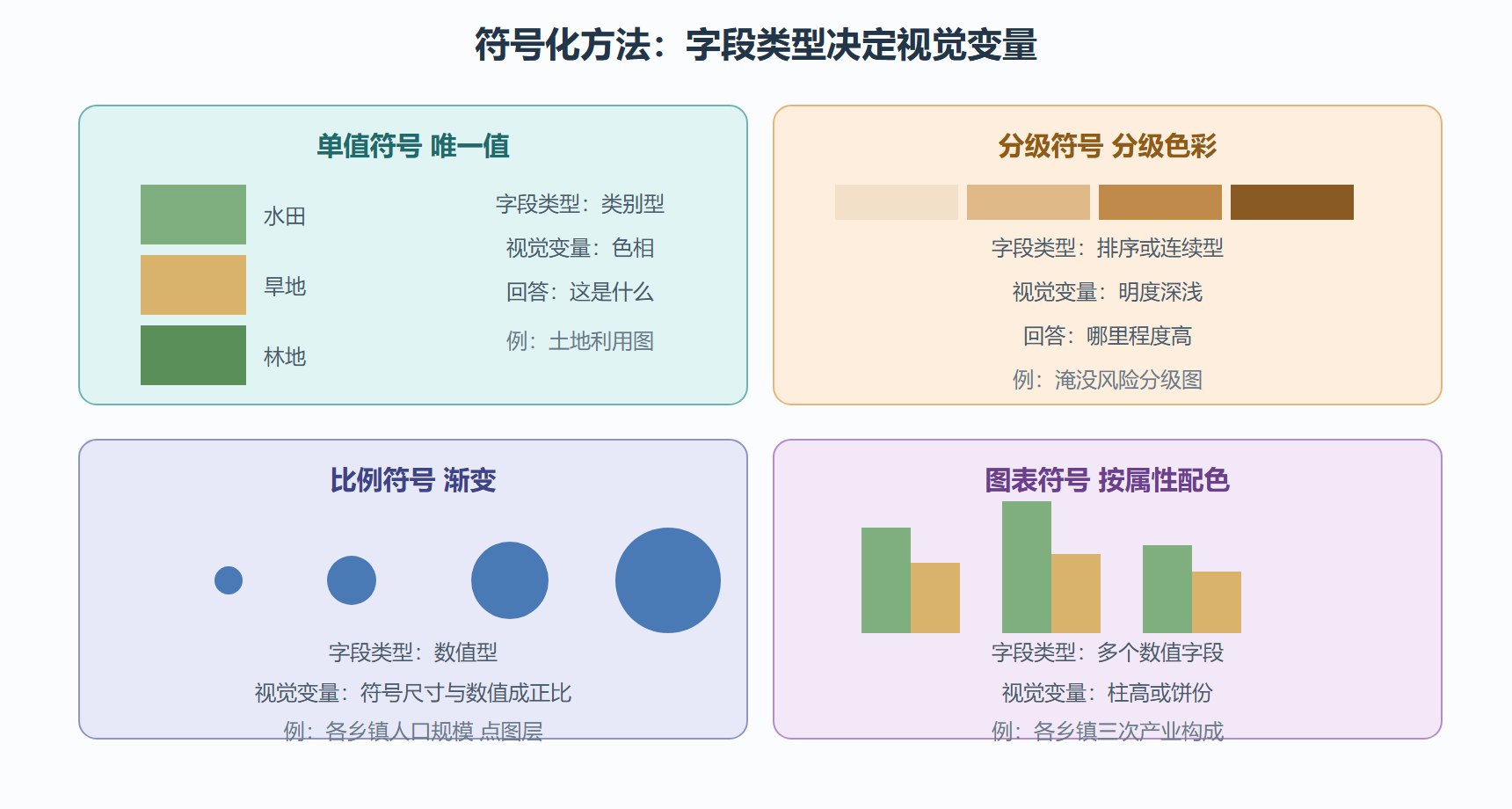 符号化方法：字段类型决定视觉变量

单值符号 唯一值

水田

旱地

林地

字段类型：类别型

视觉变量：色相

回答：这是什么

例：土地利用图

分级符号 分级色彩

字段类型：排序或连续型

视觉变量：明度深浅

回答：哪里程度高

例：淹没风险分级图

比例符号 渐变

字段类型：数值型

视觉变量：符号尺寸与数值成正比

例：各乡镇人口规模 点图层

图表符号 按属性配色

字段类型：多个数值字段

视觉变量：柱高或饼份

例：各乡镇三次产业构成